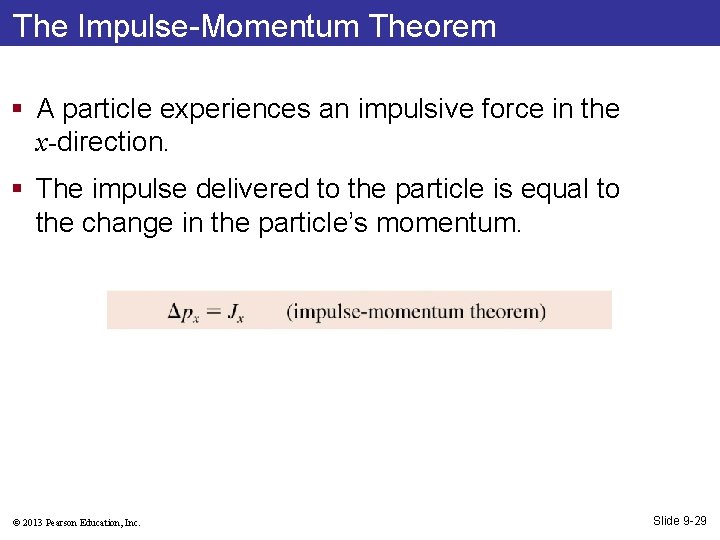 The Impulse-Momentum Theorem

▪ A particle experiences an impulsive force in the $x$-direction.

▪ The impulse delivered to the particle is equal to the change in the particle's momentum.

$\Delta p_x = J_x$ (impulse-momentum theorem)

© 2013 Pearson Education, Inc.

Slide 9-29